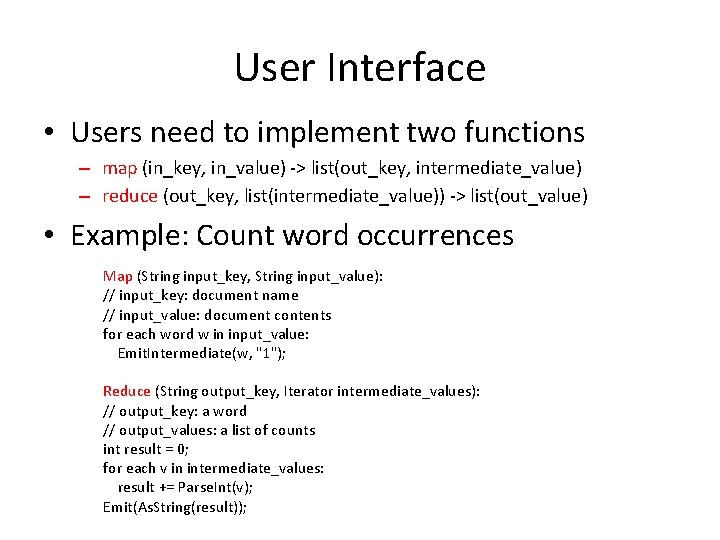 User Interface

• Users need to implement two functions
– map (in_key, in_value) -> list(out_key, intermediate_value)
– reduce (out_key, list(intermediate_value)) -> list(out_value)

• Example: Count word occurrences

Map (String input_key, String input_value):
// input_key: document name
// input_value: document contents
for each word w in input_value:
EmitIntermediate(w, "1");

Reduce (String output_key, Iterator intermediate_values):
// output_key: a word
// output_values: a list of counts
int result = 0;
for each v in intermediate_values:
result += ParseInt(v);
Emit(AsString(result));